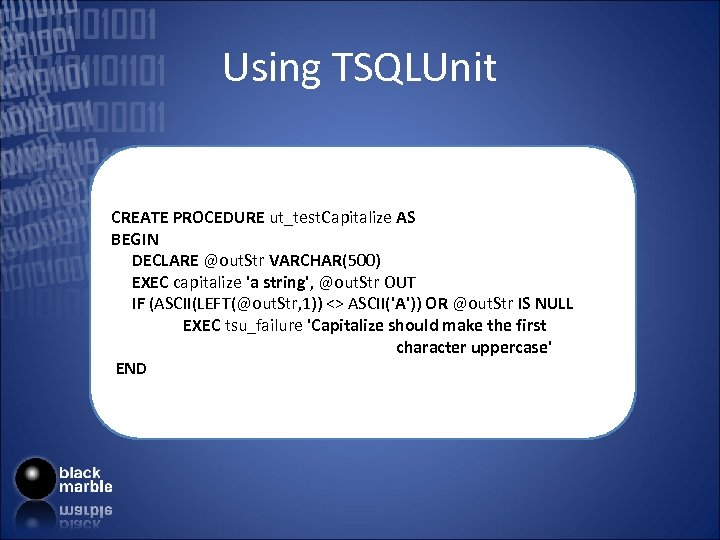 Using TSQLUnit

CREATE PROCEDURE ut_testCapitalize AS
BEGIN
DECLARE @outStr VARCHAR(500)
EXEC capitalize 'a string', @outStr OUT
IF (ASCII(LEFT(@outStr,1)) <> ASCII('A')) OR @outStr IS NULL
EXEC tsu_failure 'Capitalize should make the first character uppercase'
END

black marble